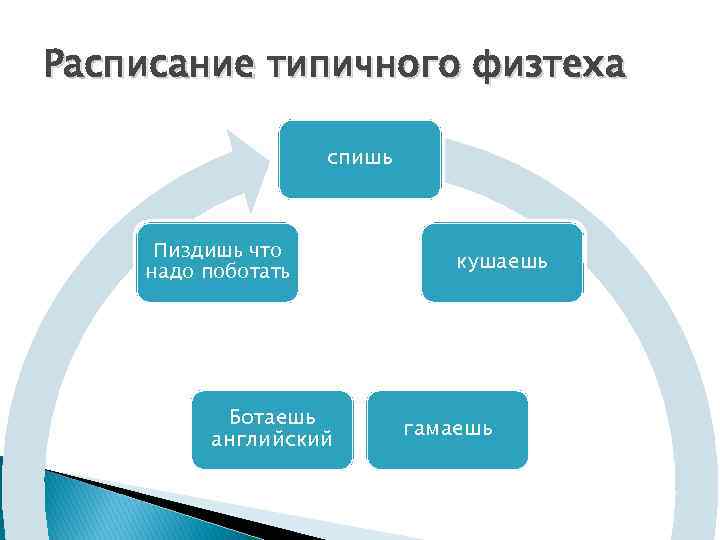 Расписание типичного физтеха

спишь

кушаешь

гамаешь

Ботаешь английский

Пиздишь что надо поботать